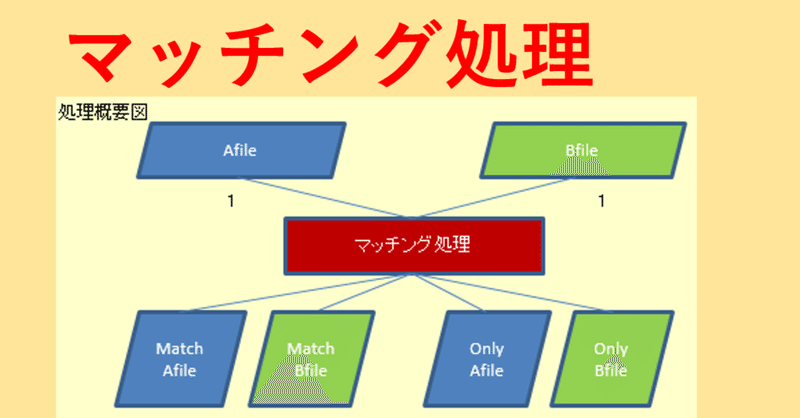 マッチング処理

処理概要図

Afile

Bfile

1

1

マッチング処理

Match Afile

Match Bfile

Only Afile

Only Bfile